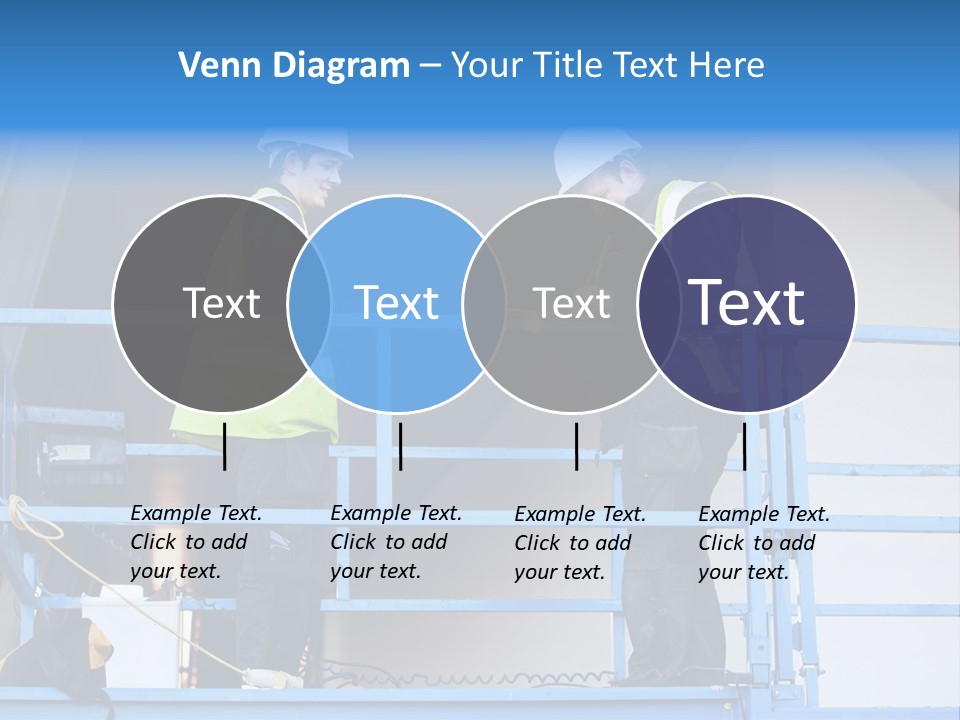 Venn Diagram – Your Title Text Here

Text

Text

Text

Text

Example Text. Click to add your text.

Example Text. Click to add your text.

Example Text. Click to add your text.

Example Text. Click to add your text.